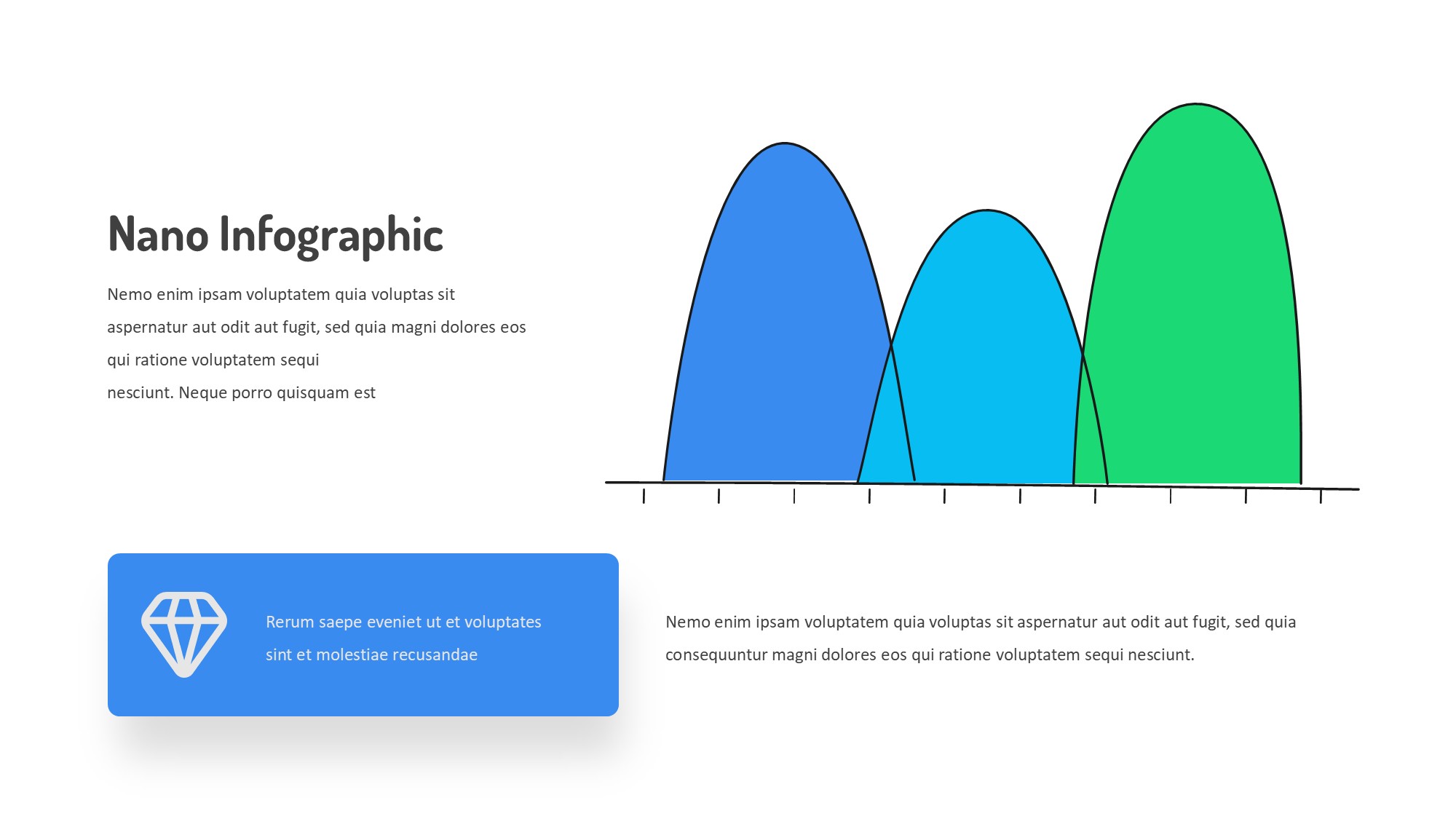 Nano Infographic

Nemo enim ipsam voluptatem quia voluptas sit aspernatur aut odit aut fugit, sed quia magni dolores eos qui ratione voluptatem sequi nesciunt. Neque porro quisquam est

Rerum saepe eveniet ut et voluptates sint et molestiae recusandae

Nemo enim ipsam voluptatem quia voluptas sit aspernatur aut odit aut fugit, sed quia consequuntur magni dolores eos qui ratione voluptatem sequi nesciunt.